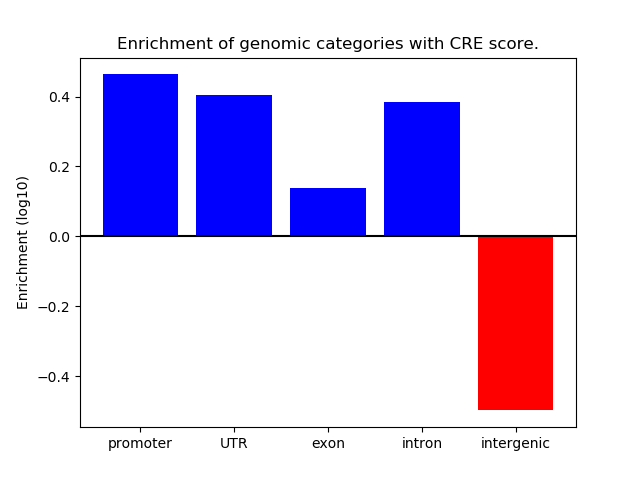 Enrichment of genomic categories with CRE score.

Enrichment (log10)

0.4
0.2
0.0
−0.2
−0.4

promoter
UTR
exon
intron
intergenic